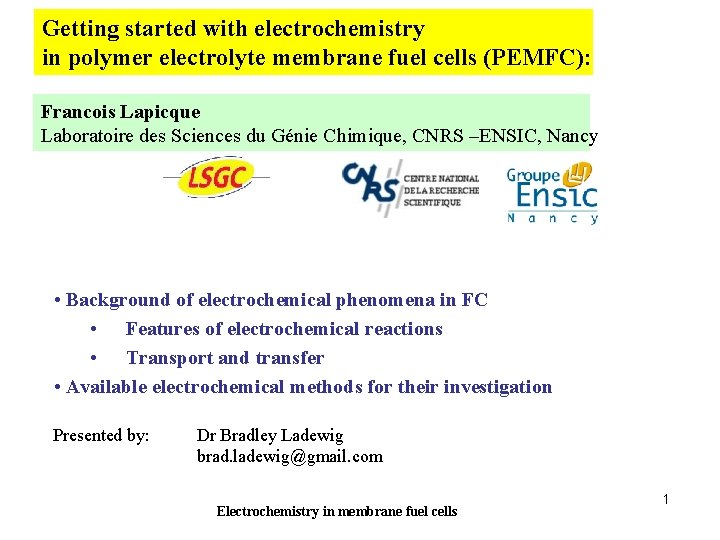 Getting started with electrochemistry in polymer electrolyte membrane fuel cells (PEMFC):

Francois Lapicque
Laboratoire des Sciences du Génie Chimique, CNRS –ENSIC, Nancy

LSGC

CNRS CENTRE NATIONAL DE LA RECHERCHE SCIENTIFIQUE

Groupe Ensic Nancy

• Background of electrochemical phenomena in FC
• Features of electrochemical reactions
• Transport and transfer
• Available electrochemical methods for their investigation

Presented by: Dr Bradley Ladewig
brad.ladewig@gmail.com

1

Electrochemistry in membrane fuel cells